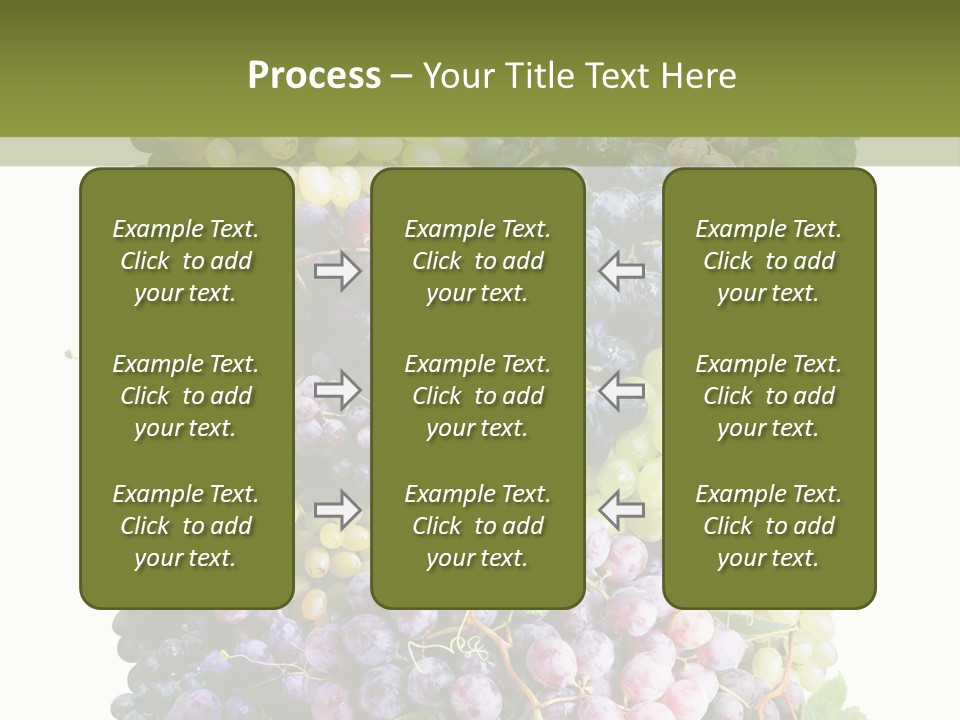 Process – Your Title Text Here

Example Text. Click to add your text.

Example Text. Click to add your text.

Example Text. Click to add your text.

Example Text. Click to add your text.

Example Text. Click to add your text.

Example Text. Click to add your text.

Example Text. Click to add your text.

Example Text. Click to add your text.

Example Text. Click to add your text.